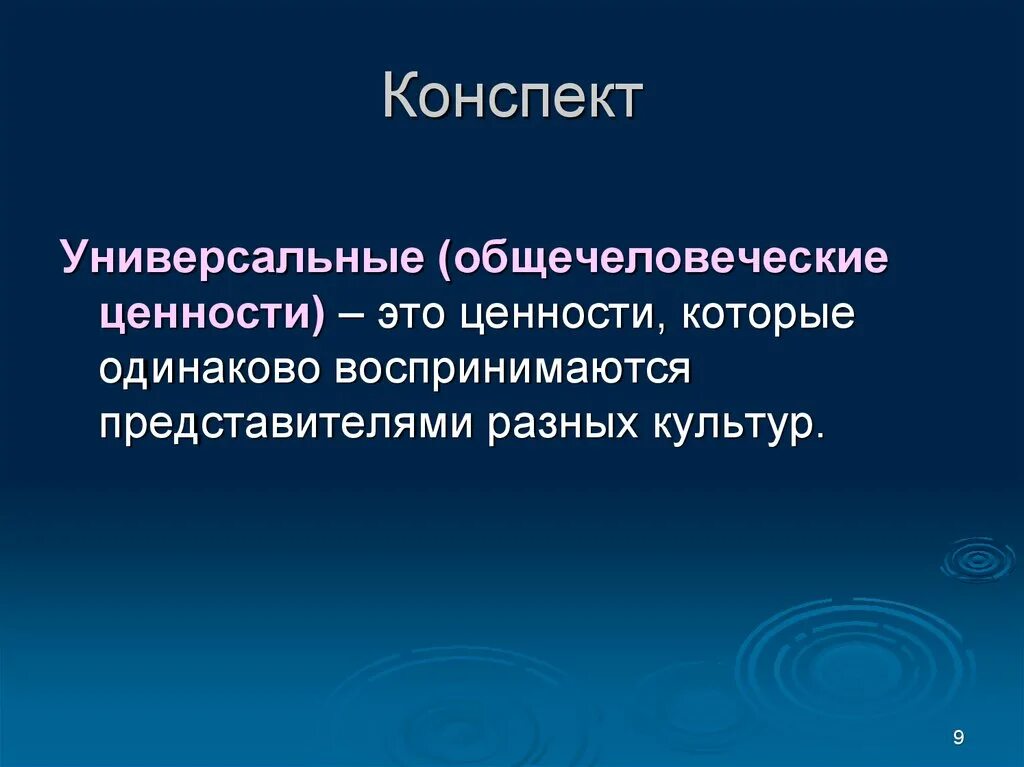 Конспект

Универсальные (общечеловеческие ценности) – это ценности, которые одинаково воспринимаются представителями разных культур.

9